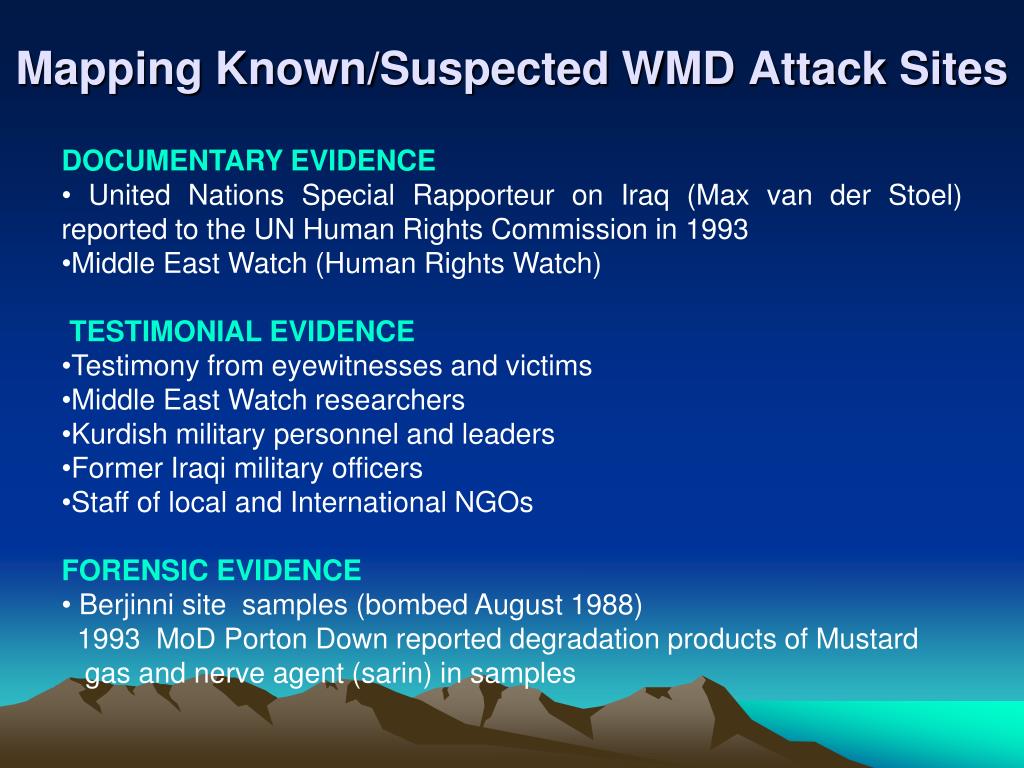 Mapping Known/Suspected WMD Attack Sites

DOCUMENTARY EVIDENCE
• United Nations Special Rapporteur on Iraq (Max van der Stoel) reported to the UN Human Rights Commission in 1993
•Middle East Watch (Human Rights Watch)

TESTIMONIAL EVIDENCE
•Testimony from eyewitnesses and victims
•Middle East Watch researchers
•Kurdish military personnel and leaders
•Former Iraqi military officers
•Staff of local and International NGOs

FORENSIC EVIDENCE
• Berjinni site samples (bombed August 1988)
1993 MoD Porton Down reported degradation products of Mustard gas and nerve agent (sarin) in samples